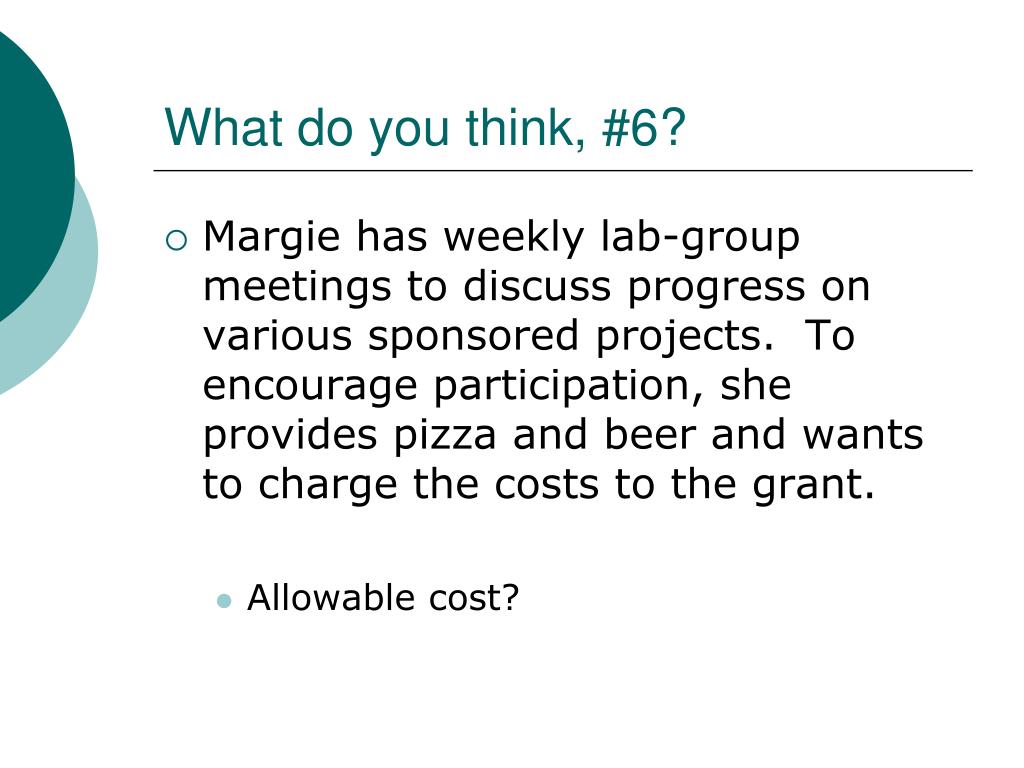 What do you think, #6?

Margie has weekly lab-group meetings to discuss progress on various sponsored projects. To encourage participation, she provides pizza and beer and wants to charge the costs to the grant.

Allowable cost?